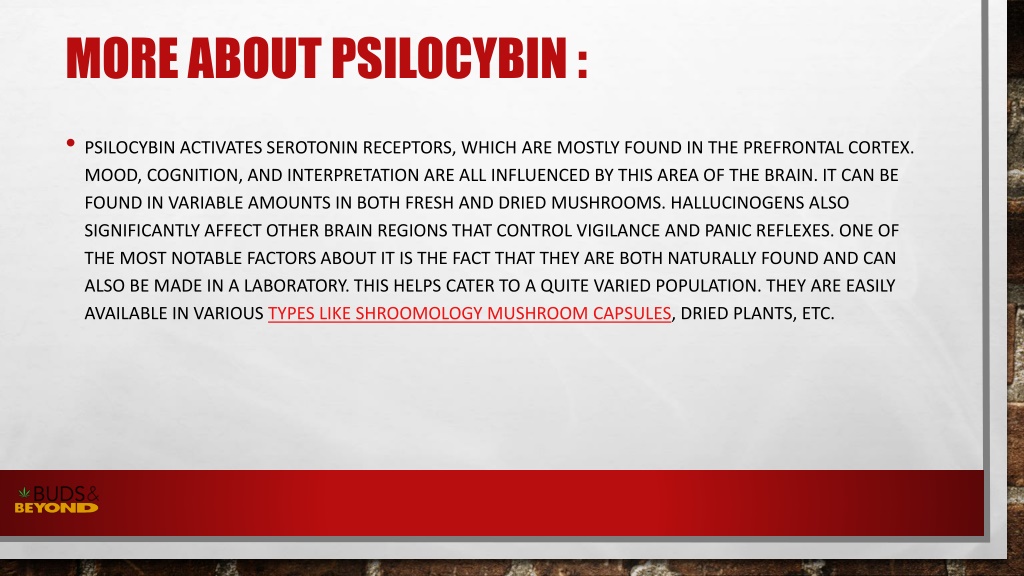 MORE ABOUT PSILOCYBIN :

• PSILOCYBIN ACTIVATES SEROTONIN RECEPTORS, WHICH ARE MOSTLY FOUND IN THE PREFRONTAL CORTEX. MOOD, COGNITION, AND INTERPRETATION ARE ALL INFLUENCED BY THIS AREA OF THE BRAIN. IT CAN BE FOUND IN VARIABLE AMOUNTS IN BOTH FRESH AND DRIED MUSHROOMS. HALLUCINOGENS ALSO SIGNIFICANTLY AFFECT OTHER BRAIN REGIONS THAT CONTROL VIGILANCE AND PANIC REFLEXES. ONE OF THE MOST NOTABLE FACTORS ABOUT IT IS THE FACT THAT THEY ARE BOTH NATURALLY FOUND AND CAN ALSO BE MADE IN A LABORATORY. THIS HELPS CATER TO A QUITE VARIED POPULATION. THEY ARE EASILY AVAILABLE IN VARIOUS TYPES LIKE SHROOMOLOGY MUSHROOM CAPSULES, DRIED PLANTS, ETC.

BUDS& BEYOND